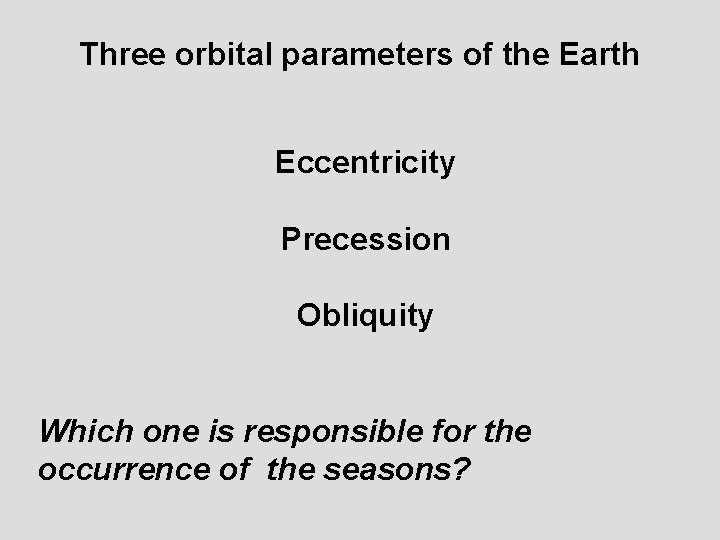 Three orbital parameters of the Earth

Eccentricity

Precession

Obliquity

Which one is responsible for the occurrence of the seasons?